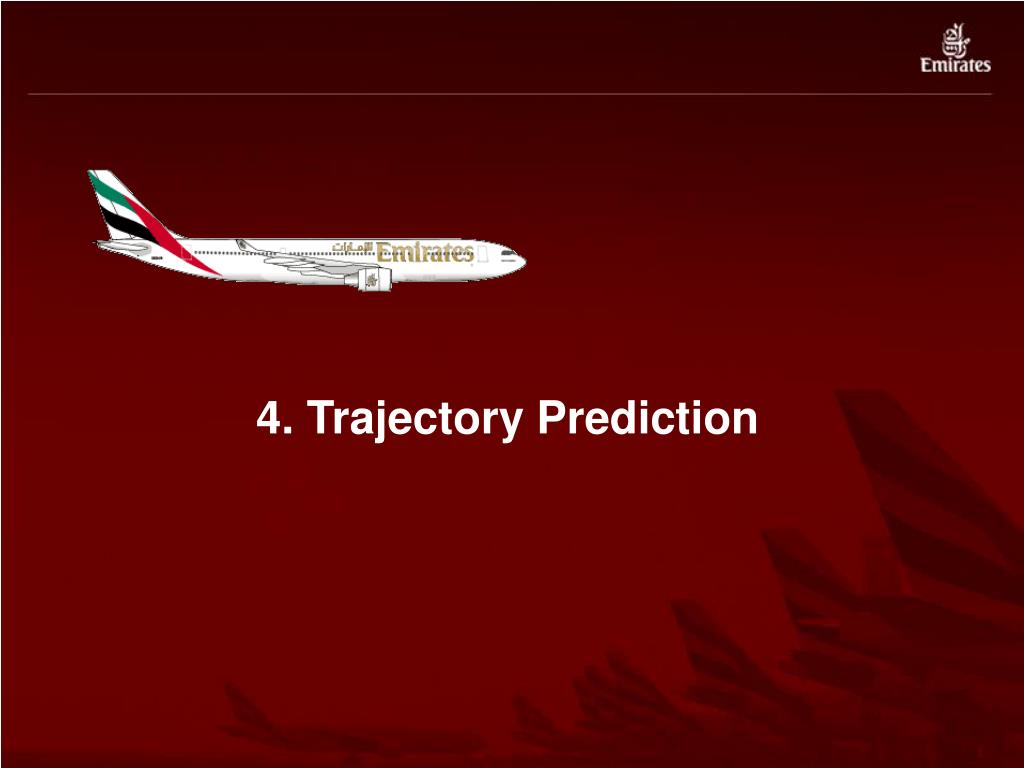 Emirates

الإمارات Emirates

4. Trajectory Prediction